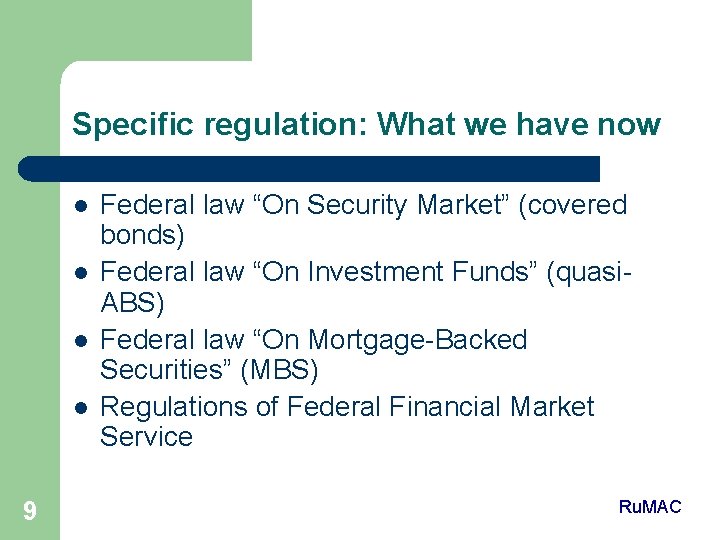 Specific regulation: What we have now

- Federal law “On Security Market” (covered bonds)
- Federal law “On Investment Funds” (quasi-ABS)
- Federal law “On Mortgage-Backed Securities” (MBS)
- Regulations of Federal Financial Market Service

9

RuMAC